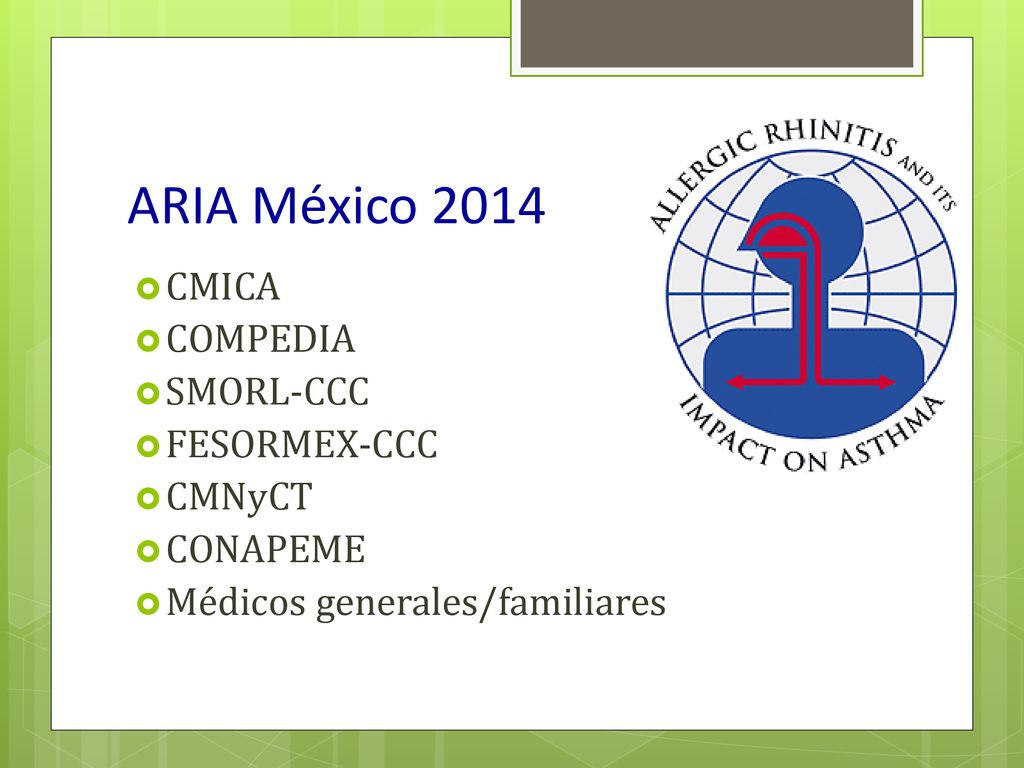 ARIA México 2014

CMICA
COMPEDIA
SMORL-CCC
FESORMEX-CCC
CMNyCT
CONAPEME
Médicos generales/familiares

ALLERGIC RHINITIS AND ITS IMPACT ON ASTHMA